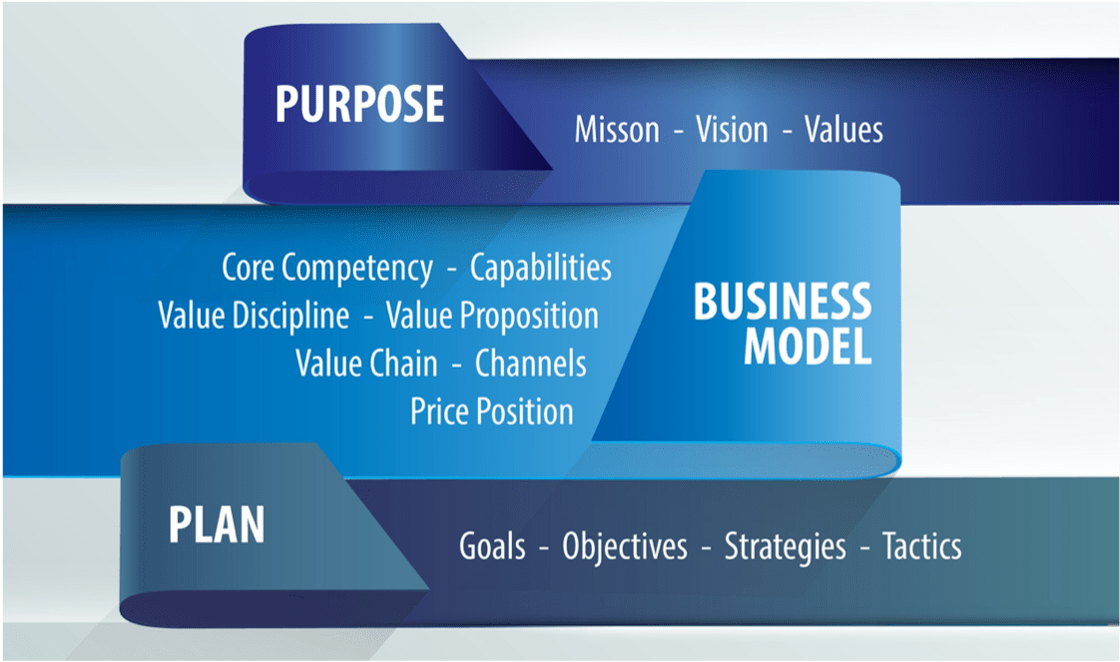 PURPOSE

Misson - Vision - Values

Core Competency - Capabilities
Value Discipline - Value Proposition
Value Chain - Channels
Price Position

BUSINESS MODEL

PLAN

Goals - Objectives - Strategies - Tactics